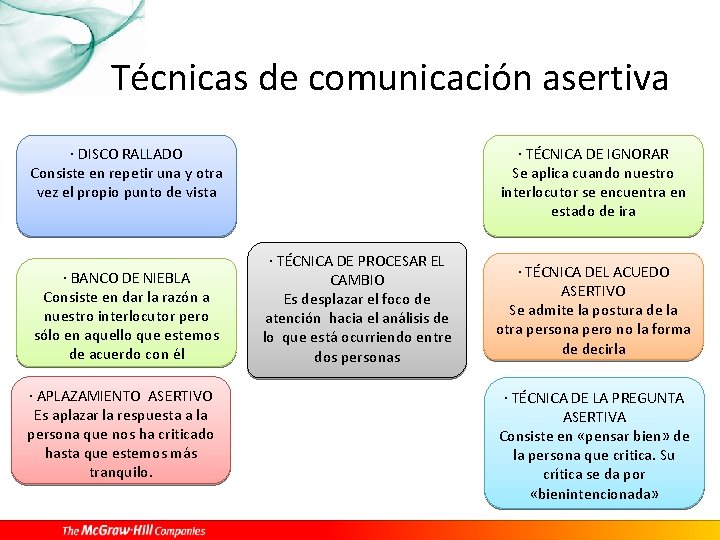 Técnicas de comunicación asertiva

· DISCO RALLADO
Consiste en repetir una y otra vez el propio punto de vista

· BANCO DE NIEBLA
Consiste en dar la razón a nuestro interlocutor pero sólo en aquello que estemos de acuerdo con él

· APLAZAMIENTO ASERTIVO
Es aplazar la respuesta a la persona que nos ha criticado hasta que estemos más tranquilo.

· TÉCNICA DE PROCESAR EL CAMBIO
Es desplazar el foco de atención hacia el análisis de lo que está ocurriendo entre dos personas

· TÉCNICA DE IGNORAR
Se aplica cuando nuestro interlocutor se encuentra en estado de ira

· TÉCNICA DEL ACUEDO ASERTIVO
Se admite la postura de la otra persona pero no la forma de decirla

· TÉCNICA DE LA PREGUNTA ASERTIVA
Consiste en «pensar bien» de la persona que critica. Su crítica se da por «bienintencionada»

The McGraw·Hill Companies